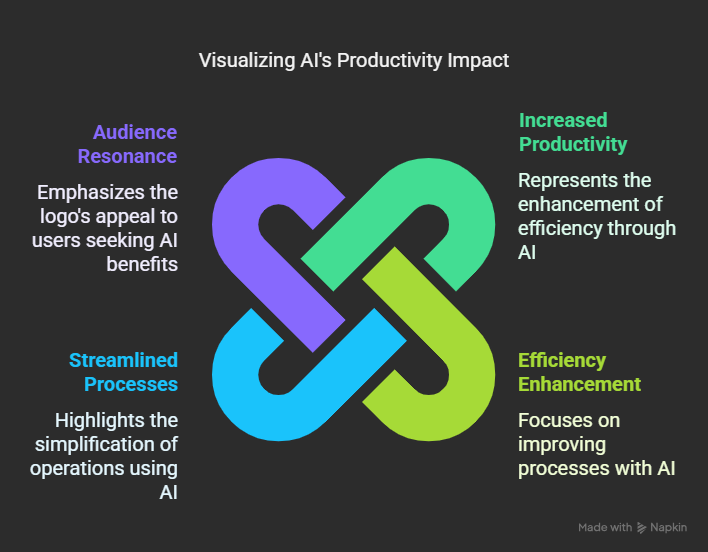 Visualizing AI's Productivity Impact

Audience Resonance

Emphasizes the logo's appeal to users seeking AI benefits

Increased Productivity

Represents the enhancement of efficiency through AI

Streamlined Processes

Highlights the simplification of operations using AI

Efficiency Enhancement

Focuses on improving processes with AI

Made with Napkin